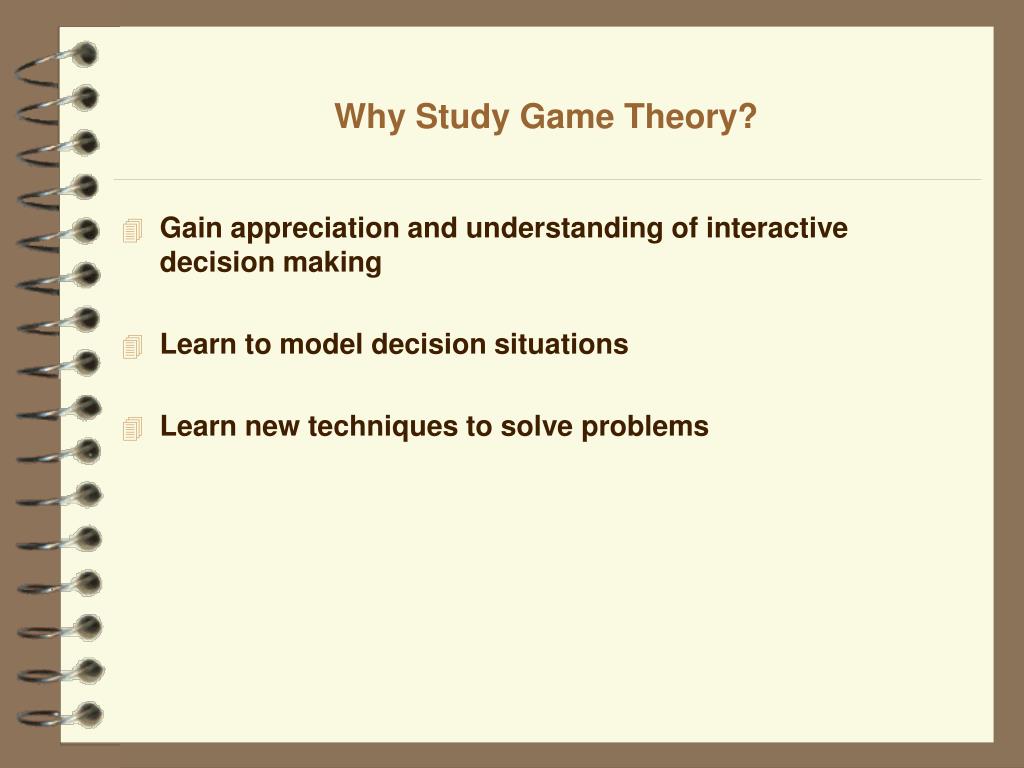 Why Study Game Theory?

Gain appreciation and understanding of interactive decision making

Learn to model decision situations

Learn new techniques to solve problems